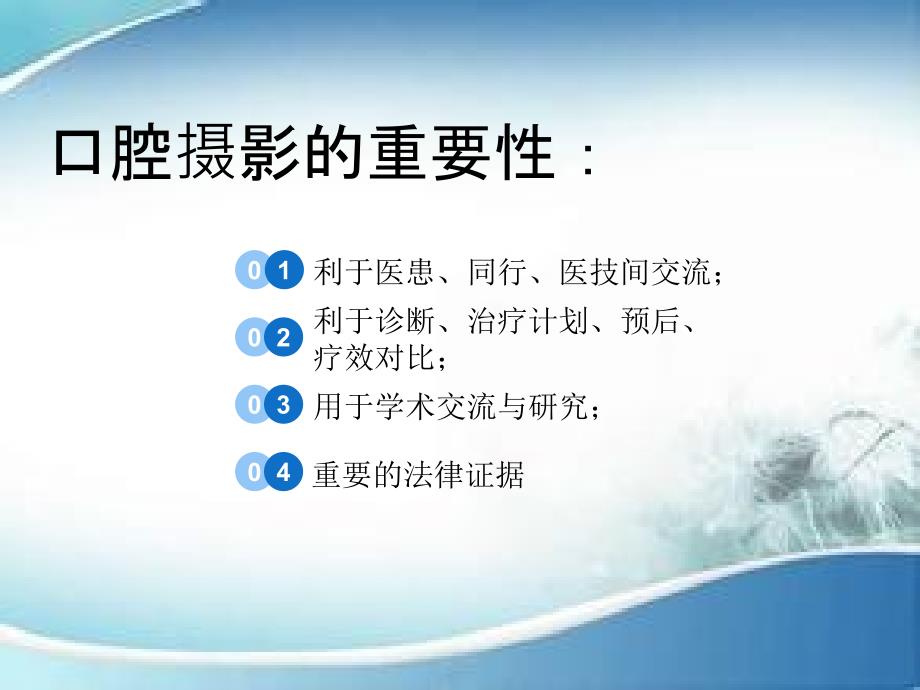 口腔摄影的重要性：

01 利于医患、同行、医技间交流；

02 利于诊断、治疗计划、预后、疗效对比；

03 用于学术交流与研究；

04 重要的法律证据